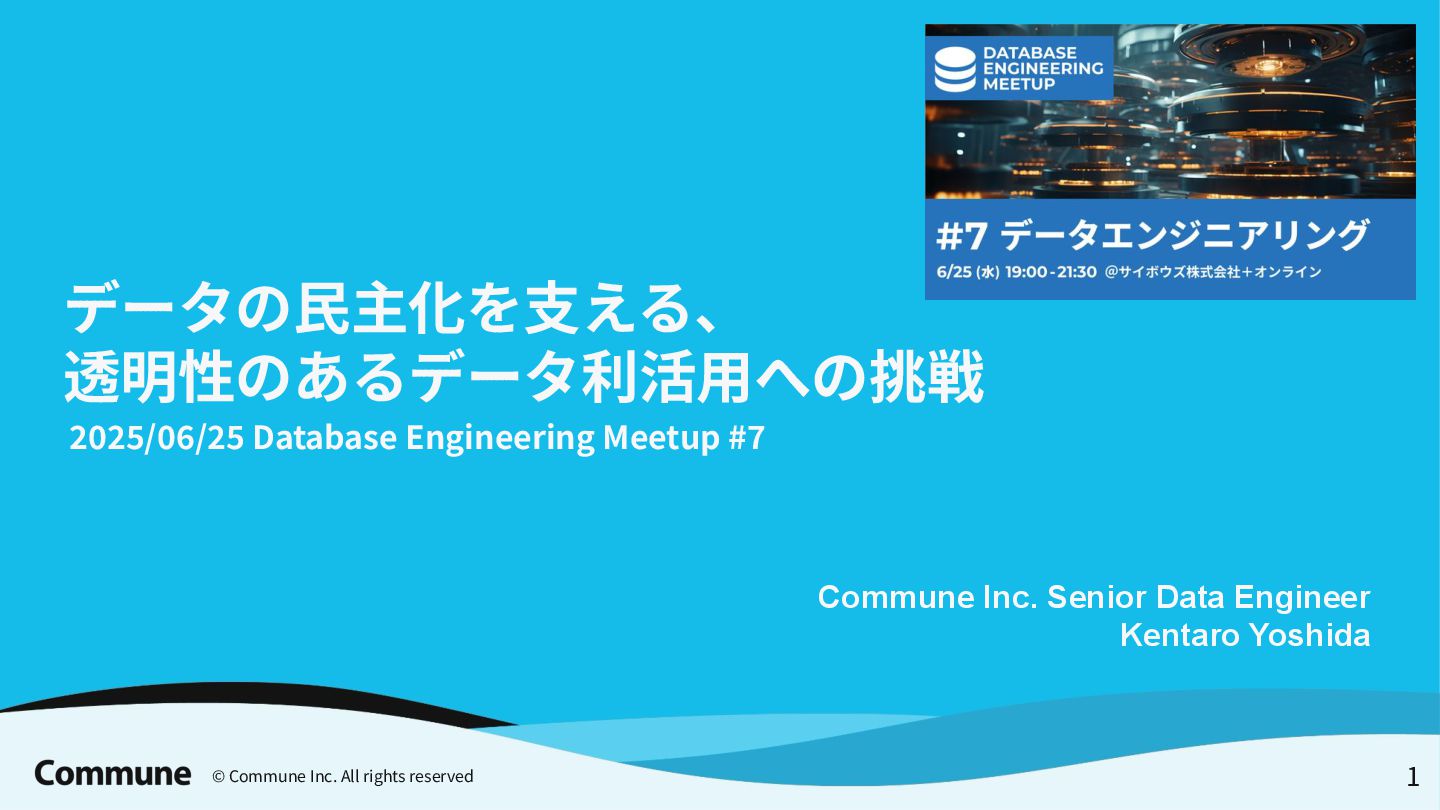 DATABASE ENGINEERING MEETUP

#7 データエンジニアリング

6/25 (水) 19:00 - 21:30 @サイボウズ株式会社＋オンライン

データの民主化を支える、
透明性のあるデータ利活用への挑戦

2025/06/25 Database Engineering Meetup #7

Commune Inc. Senior Data Engineer
Kentaro Yoshida

Commune © Commune Inc. All rights reserved

1